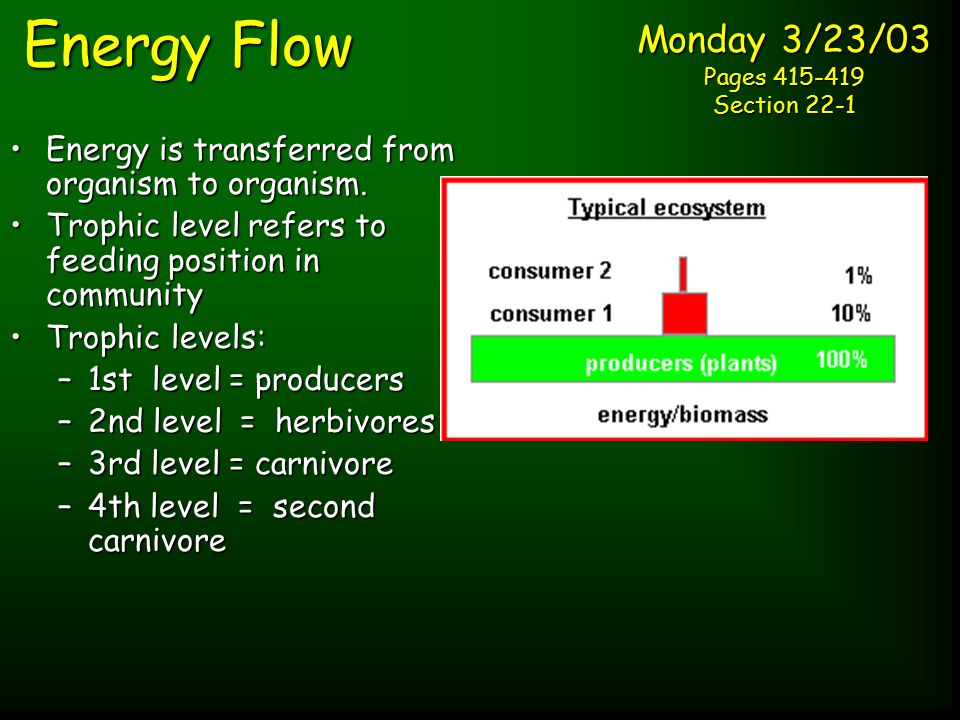 Energy Flow

Monday 3/23/03
Pages 415-419
Section 22-1

• Energy is transferred from organism to organism.
• Trophic level refers to feeding position in community
• Trophic levels:
– 1st level = producers
– 2nd level = herbivores
– 3rd level = carnivore
– 4th level = second carnivore

Typical ecosystem

consumer 2 1%
consumer 1 10%
producers (plants) 100%
energy/biomass